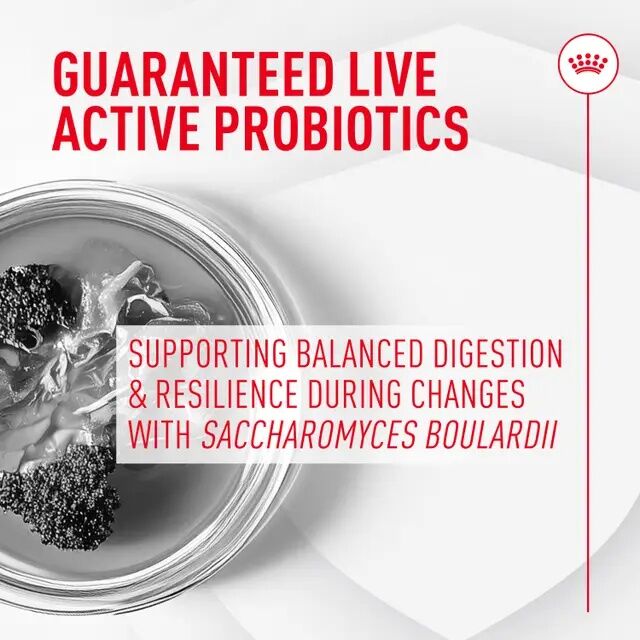 GUARANTEED LIVE ACTIVE PROBIOTICS

SUPPORTING BALANCED DIGESTION & RESILIENCE DURING CHANGES WITH SACCHAROMYCES BOULARDII